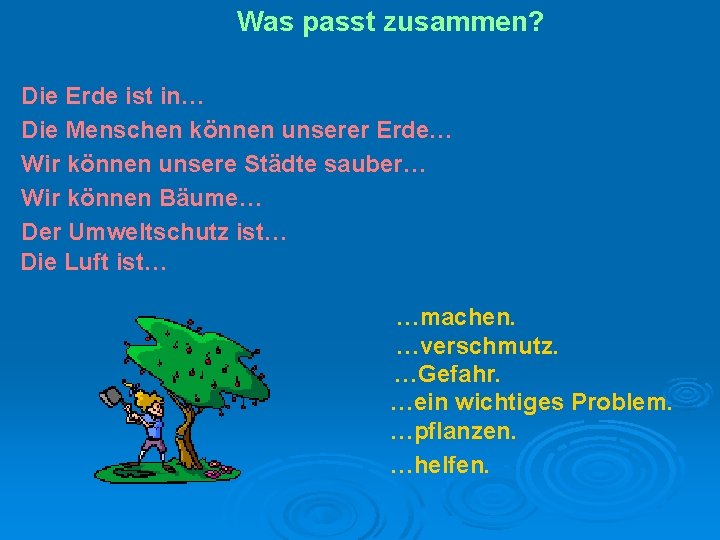 Was passt zusammen?

Die Erde ist in…
Die Menschen können unserer Erde…
Wir können unsere Städte sauber…
Wir können Bäume…
Der Umweltschutz ist…
Die Luft ist…

…machen.
…verschmutz.
…Gefahr.
…ein wichtiges Problem.
…pflanzen.
…helfen.